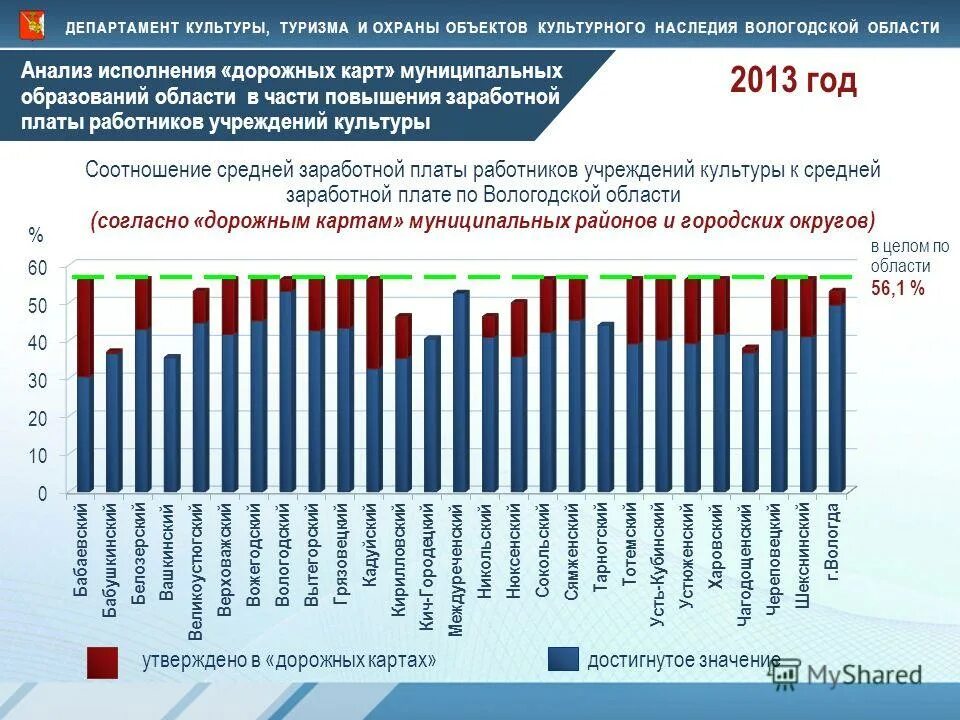 ДЕПАРТАМЕНТ КУЛЬТУРЫ, ТУРИЗМА И ОХРАНЫ ОБЪЕКТОВ КУЛЬТУРНОГО НАСЛЕДИЯ ВОЛОГОДСКОЙ ОБЛАСТИ

Анализ исполнения «дорожных карт» муниципальных образований области в части повышения заработной платы работников учреждений культуры

2013 год

Соотношение средней заработной платы работников учреждений культуры к средней заработной плате по Вологодской области
(согласно «дорожным картам» муниципальных районов и городских округов)

%
60
50
40
30
20
10
0

в целом по области
56,1 %

Бабаевский
Бабушкинский
Белозерский
Вашкинский
Великоустюгский
Верховажский
Вожегодский
Вологодский
Вытегорский
Грязовецкий
Кадуйский
Кирилловский
Кич-Городецкий
Междуреченский
Никольский
Нюксенский
Сокольский
Сямженский
Тарногский
Тотемский
Усть-Кубинский
Устюженский
Харовский
Чагодощенский
Череповецкий
Шекснинский
г.Вологда

утверждено в «дорожных картах»
достигнутое значение

MyShared